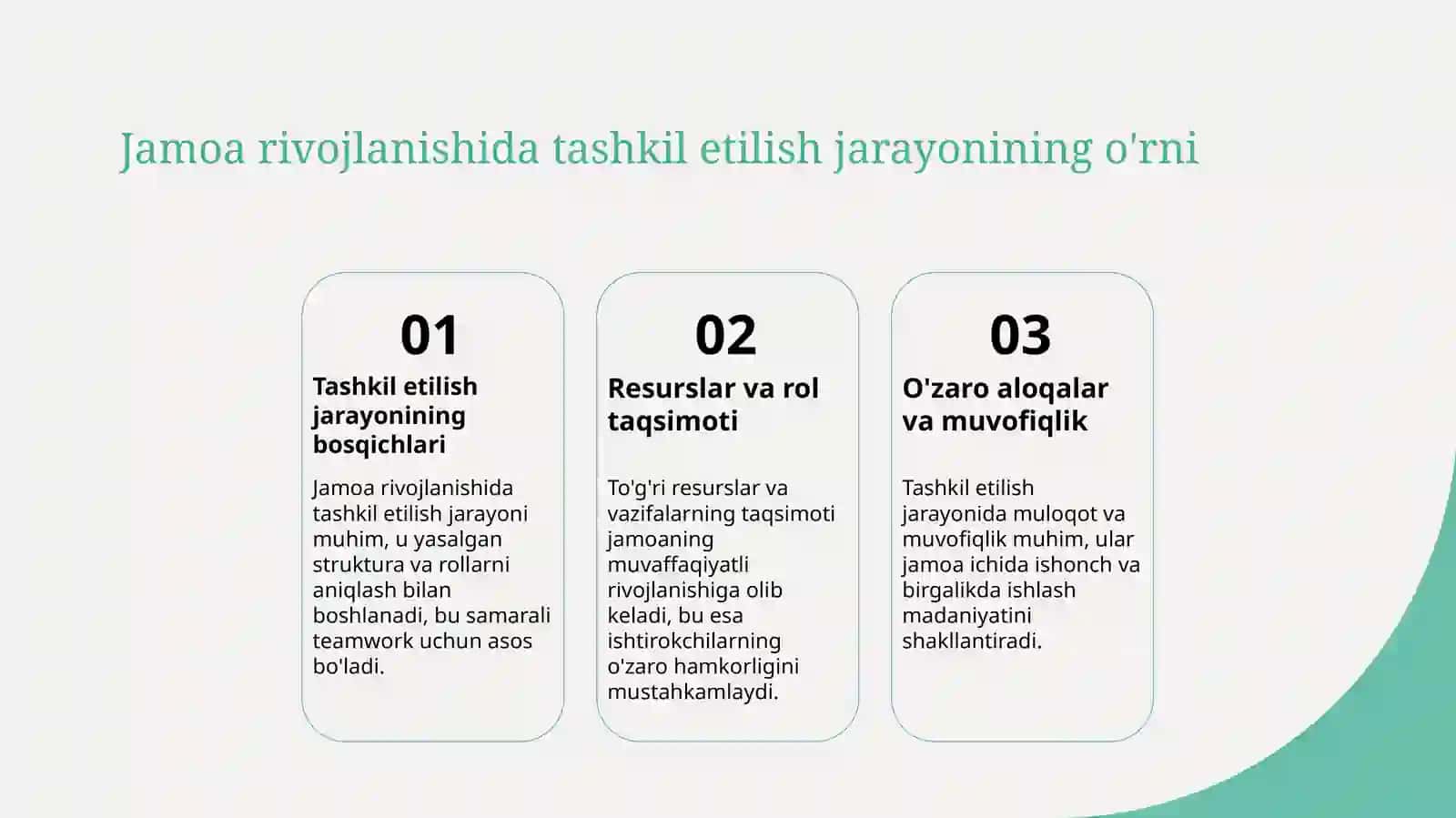 Jamoa rivojlanishida tashkil etilish jarayonining o'rni

01

Tashkil etilish jarayonining bosqichlari

Jamoa rivojlanishida tashkil etilish jarayoni muhim, u yasalgan struktura va rollarni aniqlash bilan boshlanadi, bu samarali teamwork uchun asos bo'ladi.

02

Resurslar va rol taqsimoti

To'g'ri resurslar va vazifalarning taqsimoti jamoaning muvaffaqiyatli rivojlanishiga olib keladi, bu esa ishtirokchilarning o'zaro hamkorligini mustahkamlaydi.

03

O'zaro aloqalar va muvofiqlik

Tashkil etilish jarayonida muloqot va muvofiqlik muhim, ular jamoa ichida ishonch va birgalikda ishlash madaniyatini shakllantiradi.